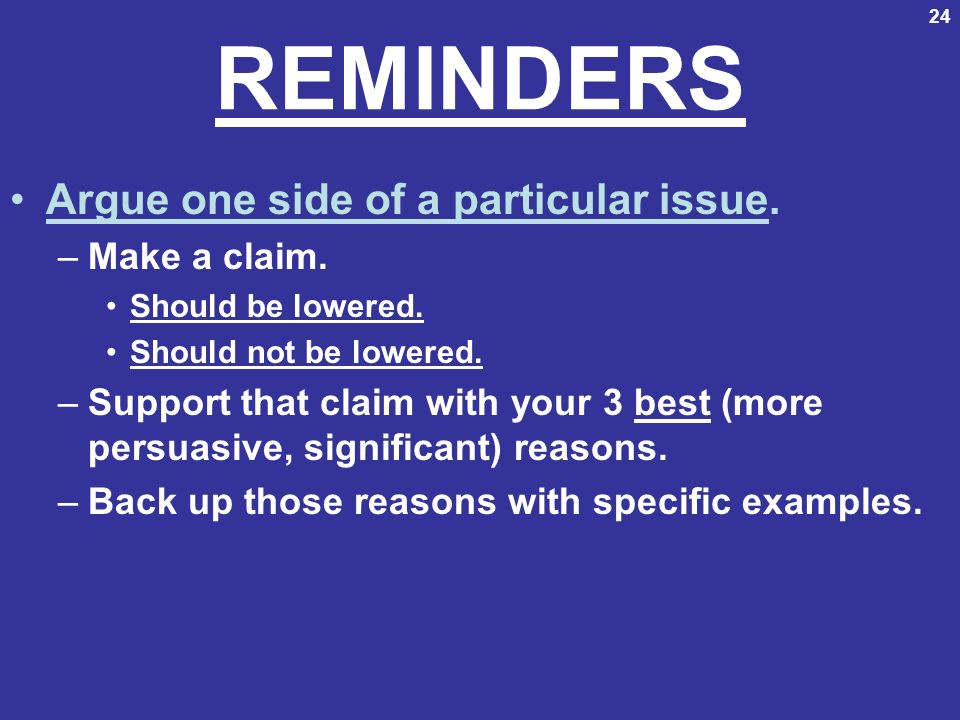 24

REMINDERS

• Argue one side of a particular issue.

– Make a claim.

• Should be lowered.

• Should not be lowered.

– Support that claim with your 3 best (more persuasive, significant) reasons.

– Back up those reasons with specific examples.